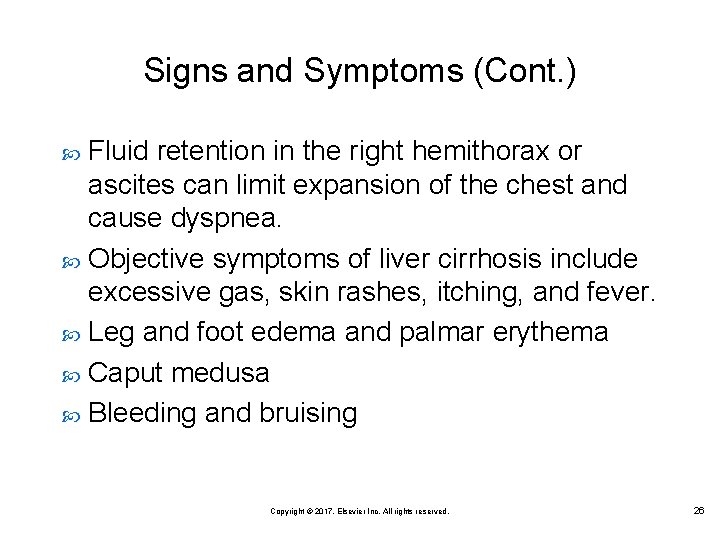 Signs and Symptoms (Cont.)

Fluid retention in the right hemithorax or ascites can limit expansion of the chest and cause dyspnea.

Objective symptoms of liver cirrhosis include excessive gas, skin rashes, itching, and fever.

Leg and foot edema and palmar erythema

Caput medusa

Bleeding and bruising

Copyright © 2017, Elsevier Inc. All rights reserved.

26